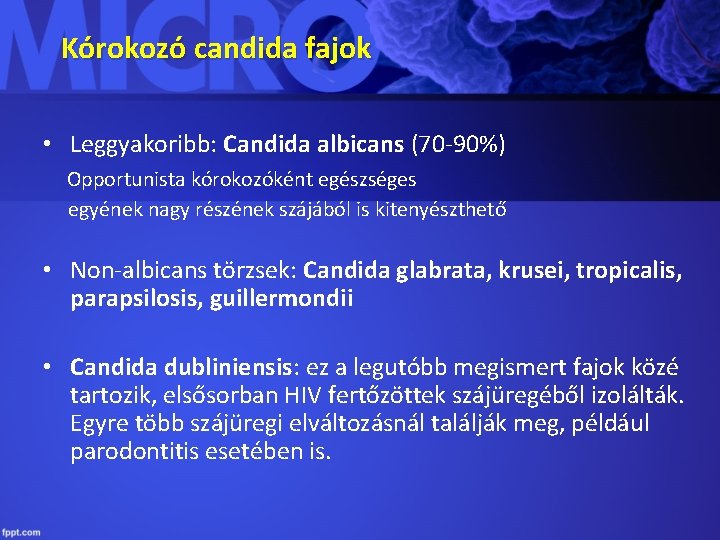 MICRO

Kórokozó candida fajok

• Leggyakoribb: Candida albicans (70-90%)
Opportunista kórokozóként egészséges egyének nagy részének szájából is kitenyészthető

• Non-albicans törzsek: Candida glabrata, krusei, tropicalis, parapsilosis, guillermondii

• Candida dubliniensis: ez a legutóbb megismert fajok közé tartozik, elsősorban HIV fertőzöttek szájüregéből izolálták. Egyre több szájüregi elváltozásnál találják meg, például parodontitis esetében is.

fppt.com